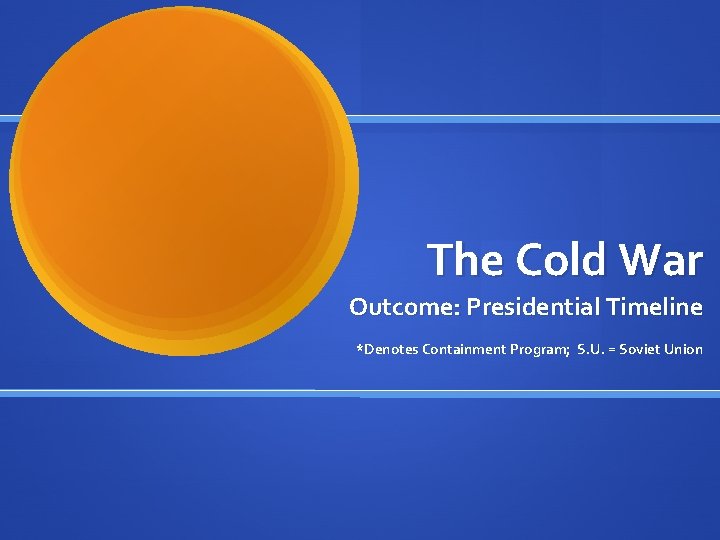 The Cold War

Outcome: Presidential Timeline

*Denotes Containment Program; S.U. = Soviet Union